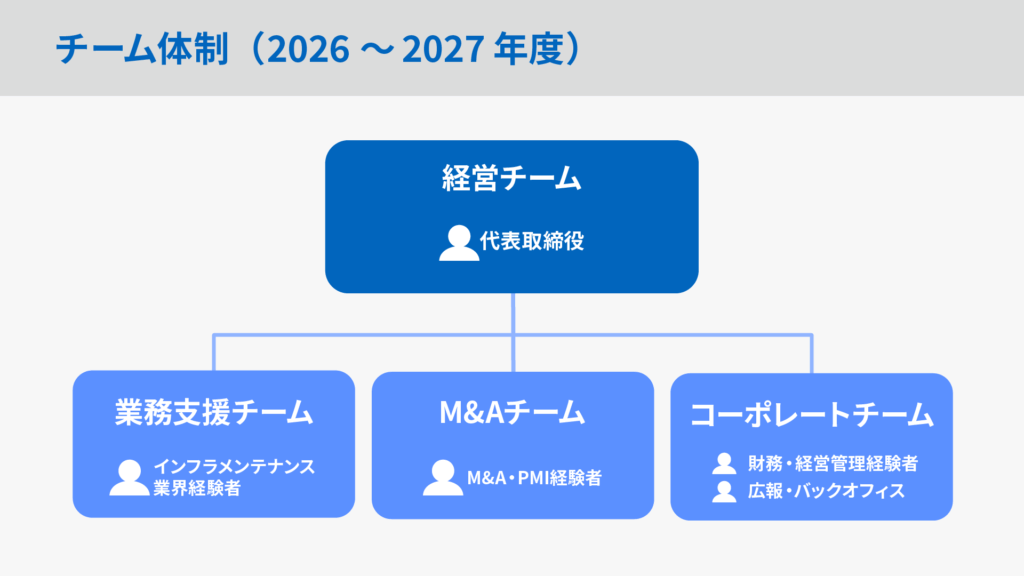 チーム体制（2026 ～ 2027 年度）

経営チーム

代表取締役

業務支援チーム

インフラメンテナンス業界経験者

M&Aチーム

M&A・PMI経験者

コーポレートチーム

財務・経営管理経験者

広報・バックオフィス